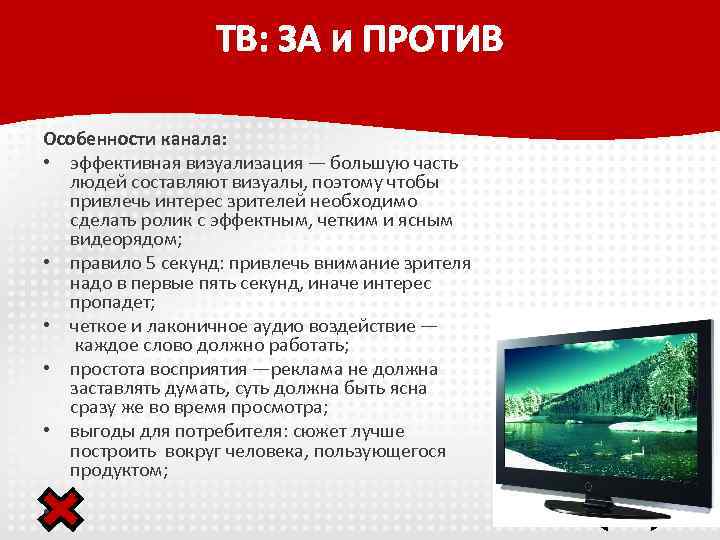 ТВ: ЗА и ПРОТИВ

Особенности канала:

• эффективная визуализация — большую часть людей составляют визуалы, поэтому чтобы привлечь интерес зрителей необходимо сделать ролик с эффектным, четким и ясным видеорядом;
• правило 5 секунд: привлечь внимание зрителя надо в первые пять секунд, иначе интерес пропадет;
• четкое и лаконичное аудио воздействие — каждое слово должно работать;
• простота восприятия —реклама не должна заставлять думать, суть должна быть ясна сразу же во время просмотра;
• выгоды для потребителя: сюжет лучше построить вокруг человека, пользующегося продуктом;